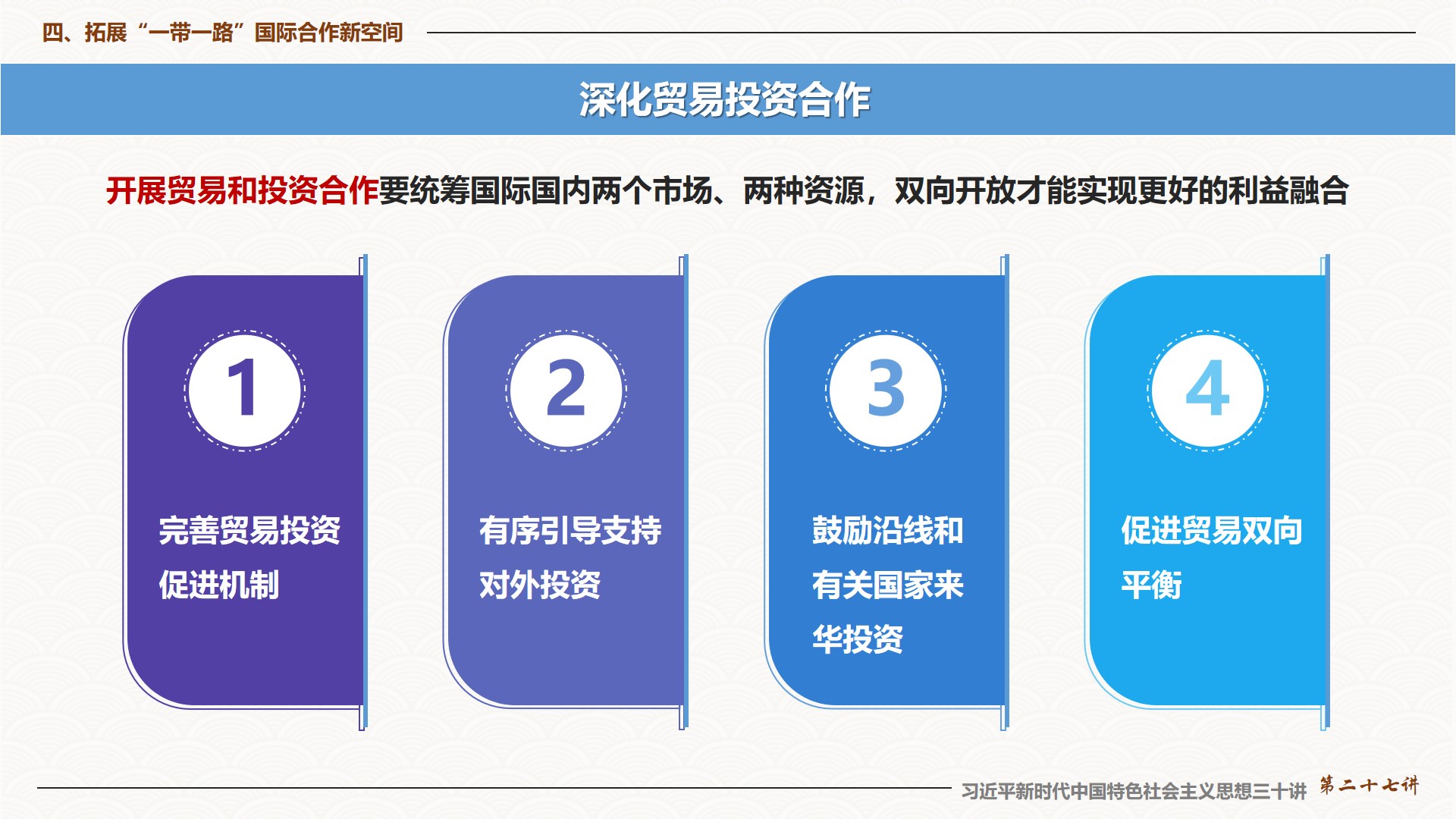 四、拓展“一带一路”国际合作新空间

深化贸易投资合作

开展贸易和投资合作要统筹国际国内两个市场、两种资源，双向开放才能实现更好的利益融合

1

完善贸易投资促进机制

2

有序引导支持对外投资

3

鼓励沿线和有关国家来华投资

4

促进贸易双向平衡

习近平新时代中国特色社会主义思想三十讲 第二十七讲